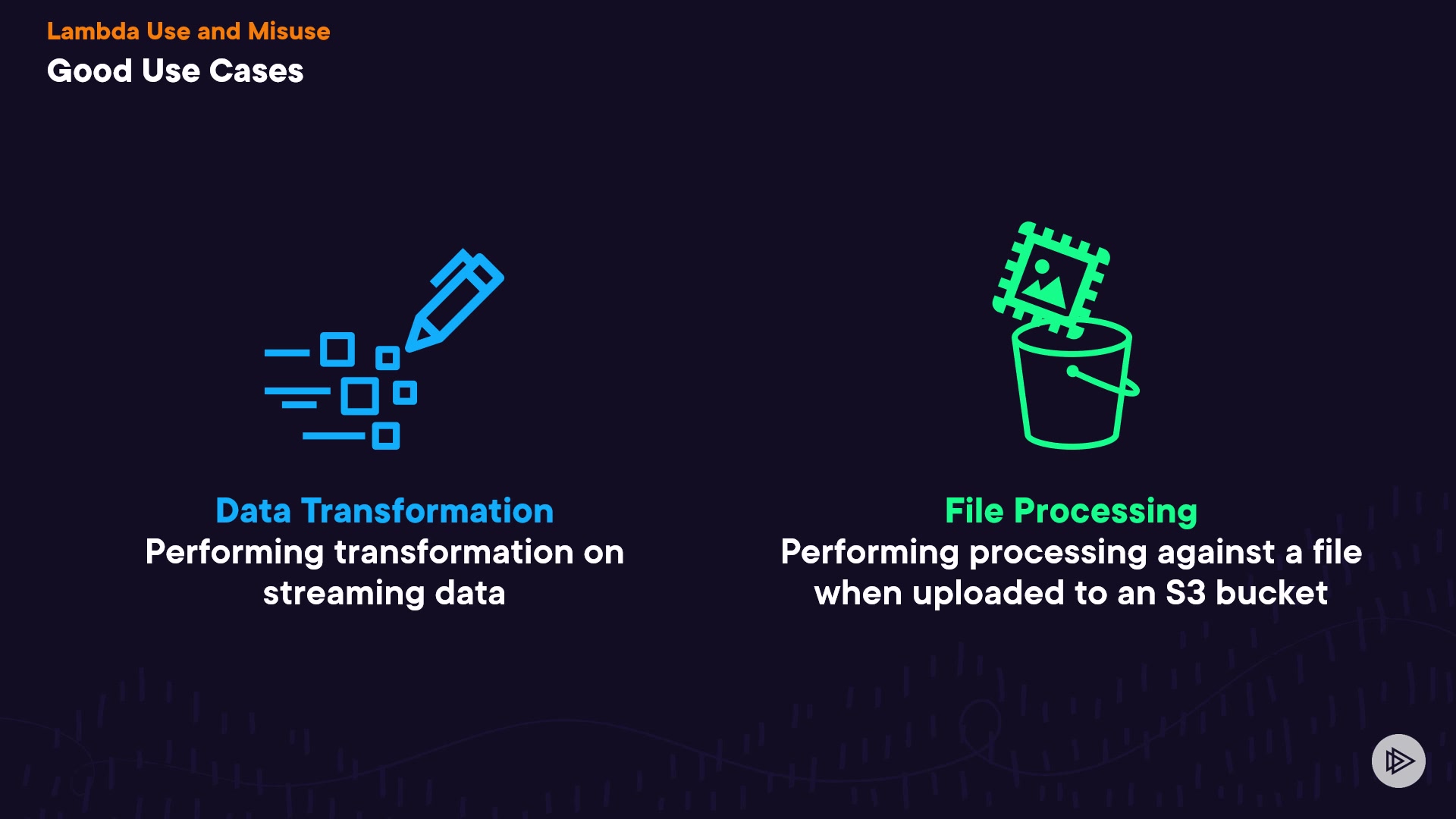 Lambda Use and Misuse
Good Use Cases

Data Transformation
Performing transformation on streaming data

File Processing
Performing processing against a file when uploaded to an S3 bucket